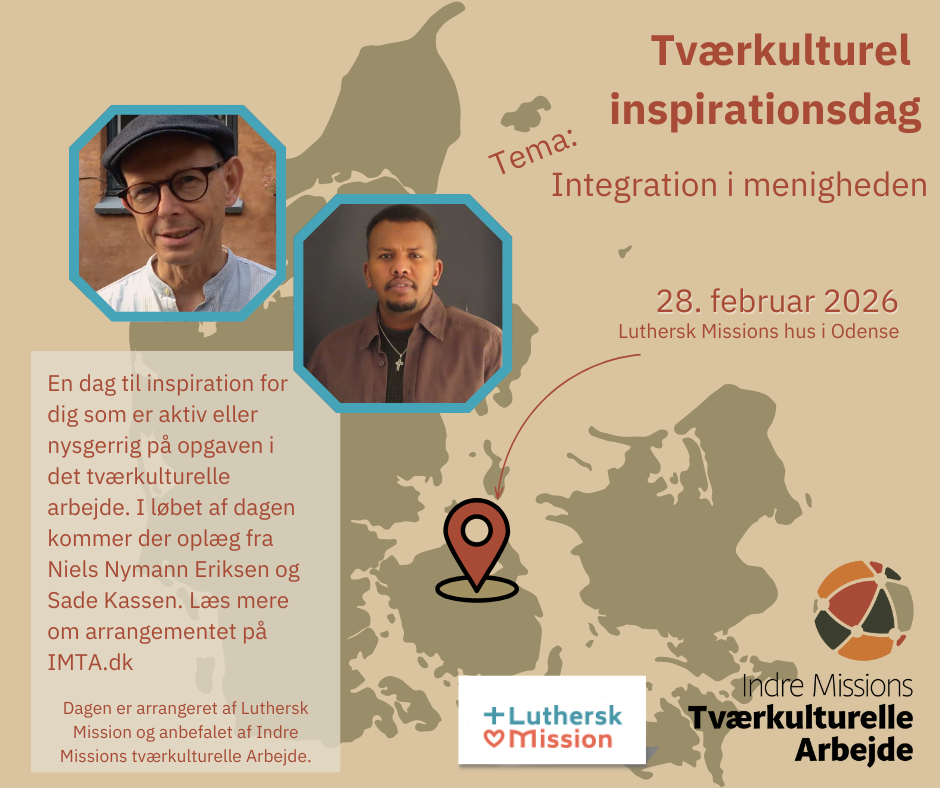 Tværkulturel inspirationsdag

Tema:
Integration i menigheden

28. februar 2026
Luthersk Missions hus i Odense

En dag til inspiration for dig som er aktiv eller nysgerrig på opgaven i det tværkulturelle arbejde. I løbet af dagen kommer der oplæg fra Niels Nymann Eriksen og Sade Kassen. Læs mere om arrangementet på IMTA.dk

Dagen er arrangeret af Luthersk Mission og anbefalet af Indre Missions tværkulturelle Arbejde.

Luthersk Mission

Indre Missions
Tværkulturelle
Arbejde